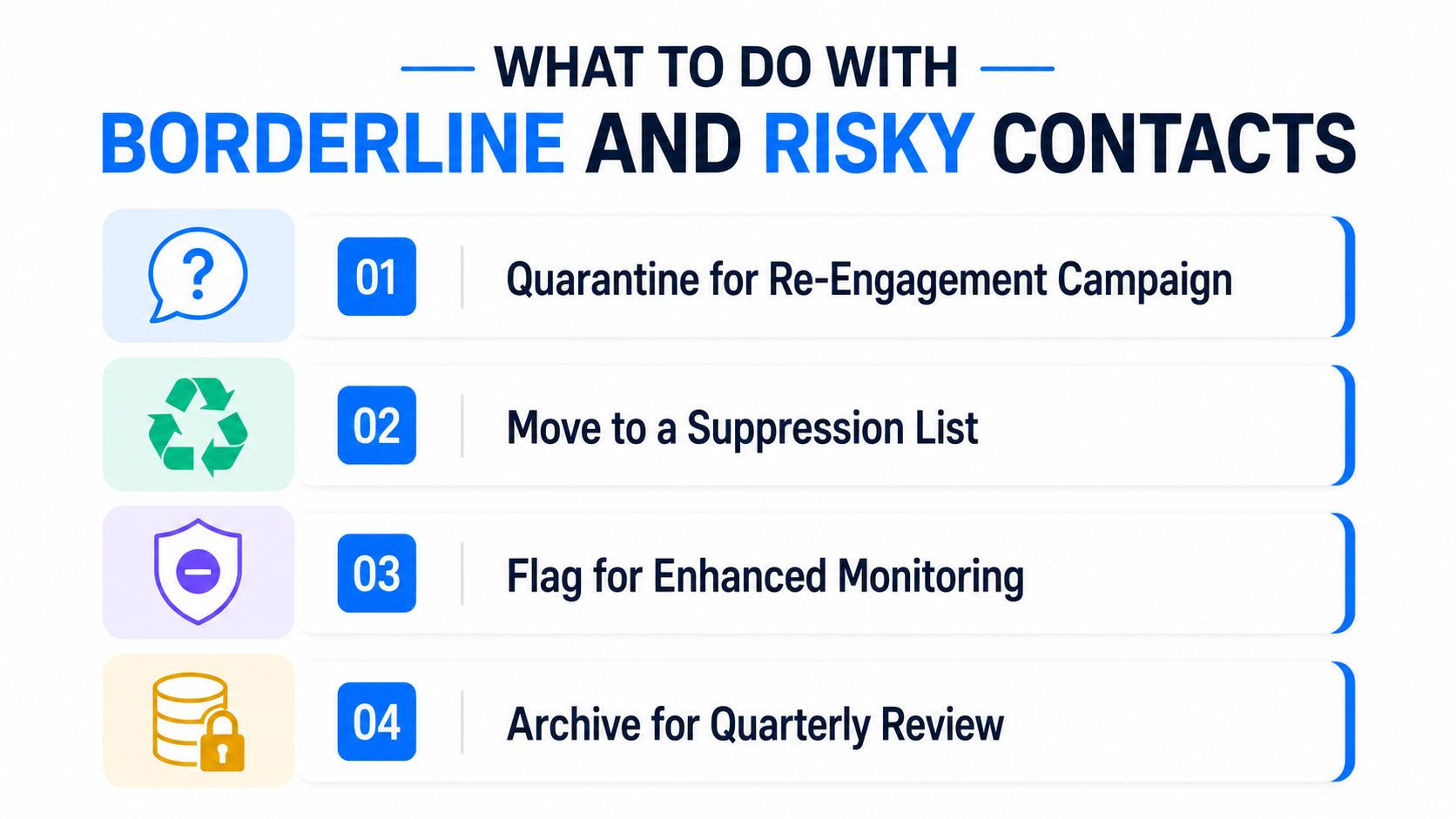 WHAT TO DO WITH
BORDERLINE AND RISKY CONTACTS

01 Quarantine for Re-Engagement Campaign

02 Move to a Suppression List

03 Flag for Enhanced Monitoring

04 Archive for Quarterly Review